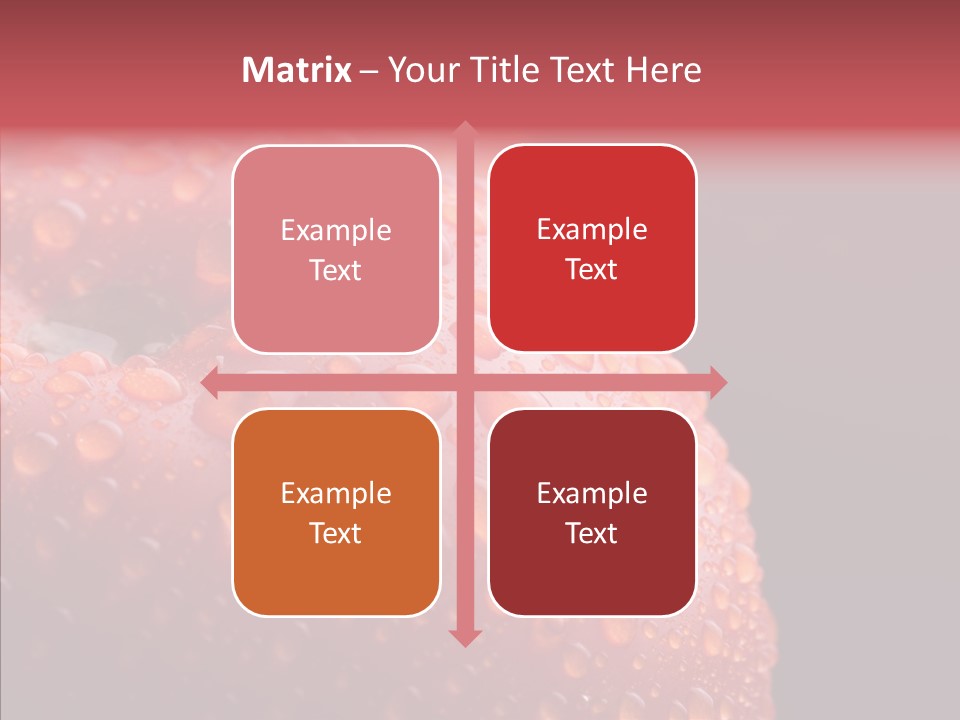 Matrix – Your Title Text Here

Example Text

Example Text

Example Text

Example Text